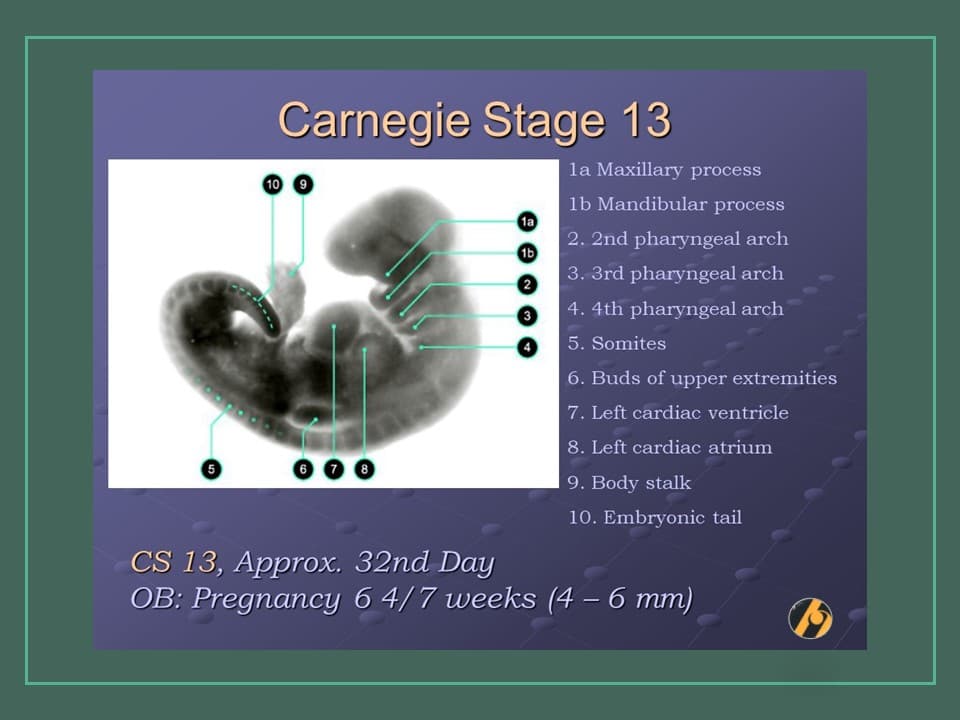 Carnegie Stage 13

10 9 1a 1b 2 3 4 5 6 7 8

1a Maxillary process
1b Mandibular process
2. 2nd pharyngeal arch
3. 3rd pharyngeal arch
4. 4th pharyngeal arch
5. Somites
6. Buds of upper extremities
7. Left cardiac ventricle
8. Left cardiac atrium
9. Body stalk
10. Embryonic tail

CS 13, Approx. 32nd Day
OB: Pregnancy 6 4/7 weeks (4 – 6 mm)